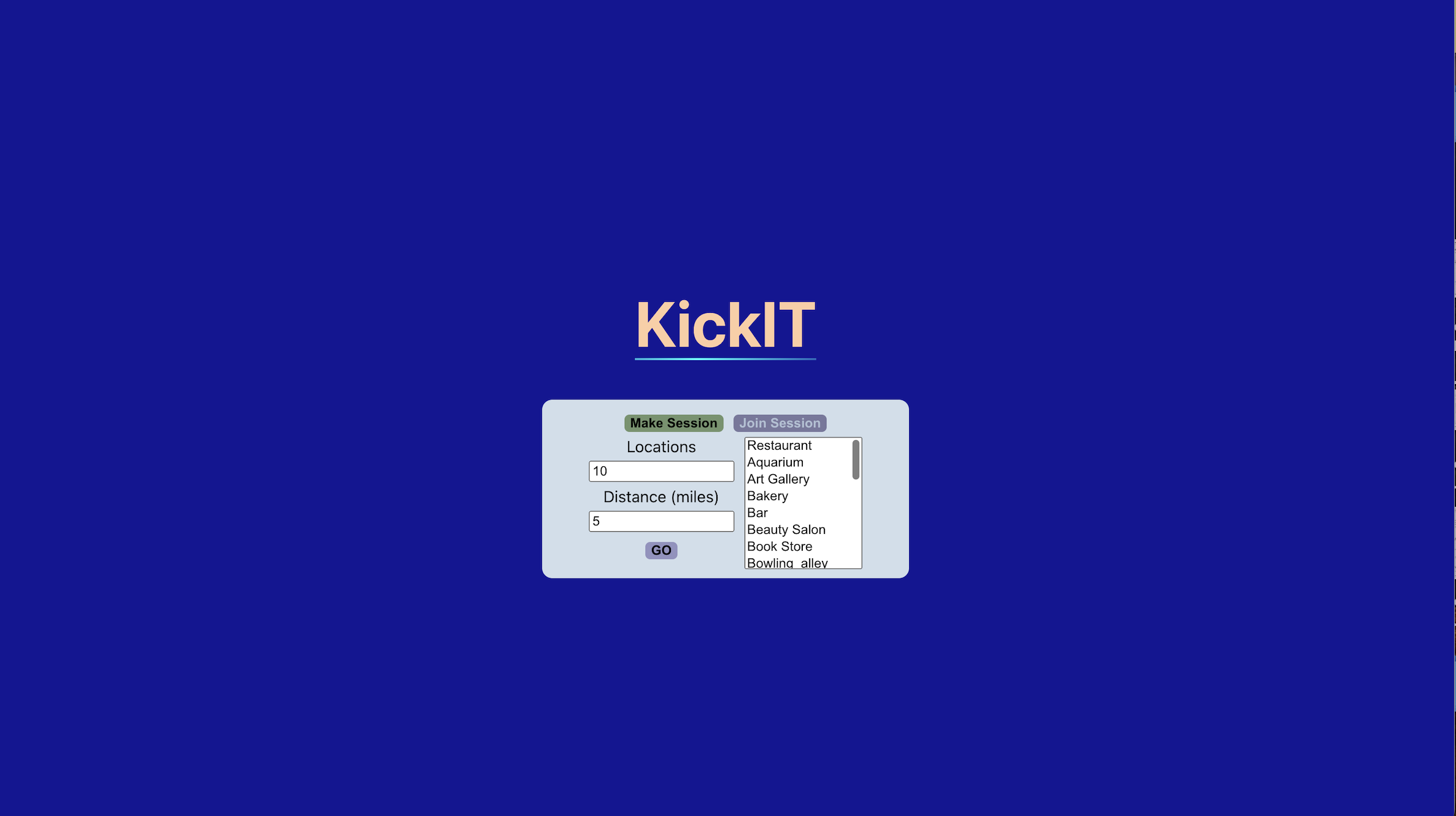 KickIT

Make Session Join Session

Locations

10

Distance (miles)

5

GO

Restaurant
Aquarium
Art Gallery
Bakery
Bar
Beauty Salon
Book Store
Bowling_alley